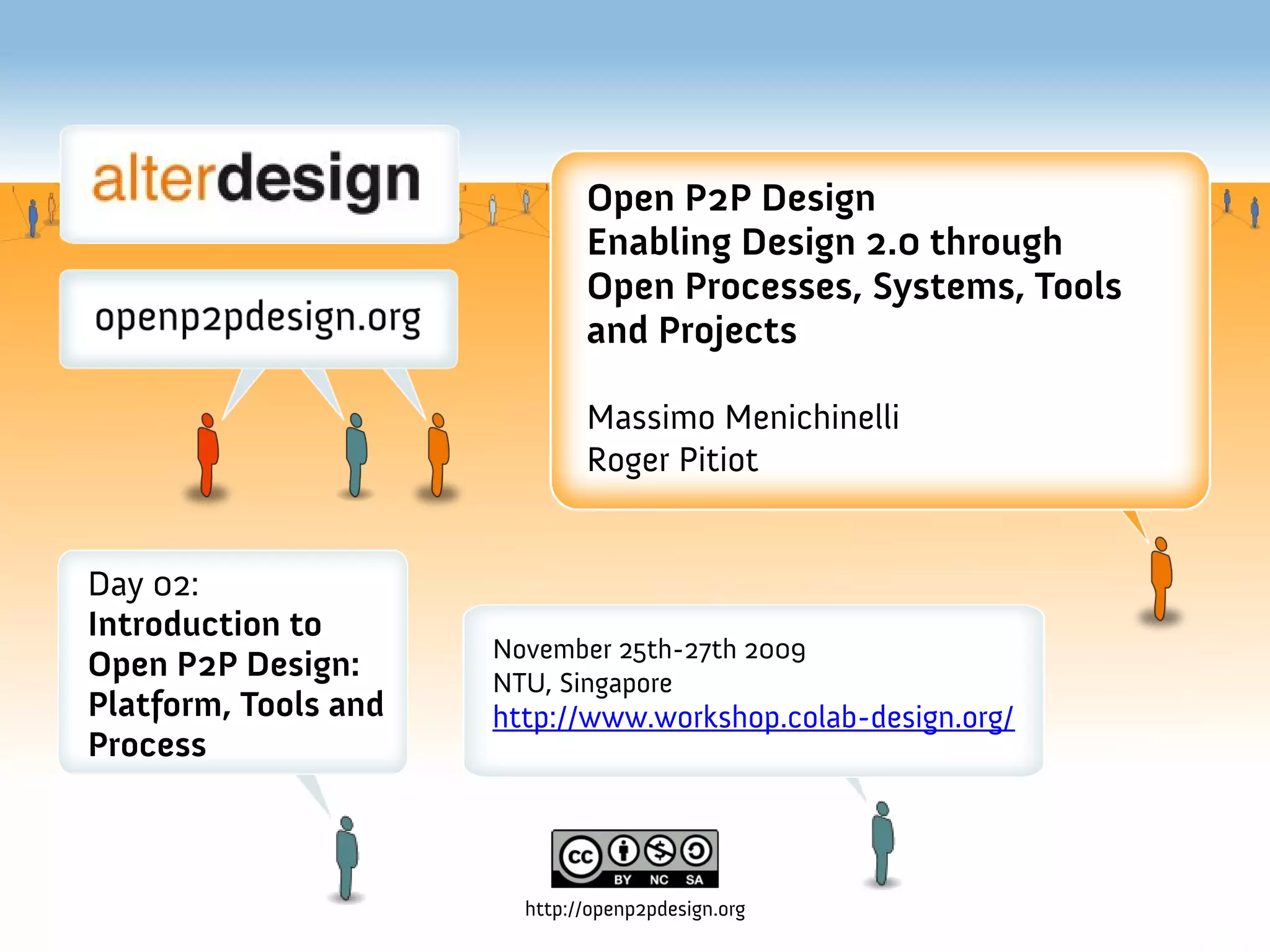 alterdesign

openp2pdesign.org

Open P2P Design
Enabling Design 2.0 through Open Processes, Systems, Tools and Projects

Massimo Menichinelli
Roger Pitiot

Day 02:
Introduction to Open P2P Design: Platform, Tools and Process

November 25th-27th 2009
NTU, Singapore
http://www.workshop.colab-design.org/

cc BY NC SA

http://openp2pdesign.org